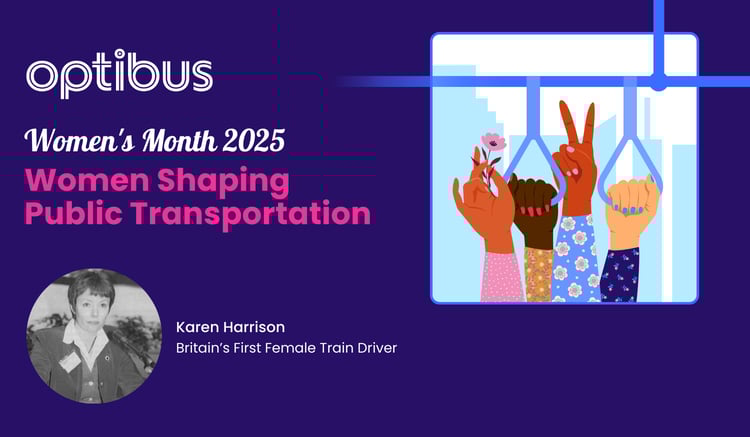 optibus

Women's Month 2025

Women Shaping Public Transportation

Karen Harrison
Britain's First Female Train Driver